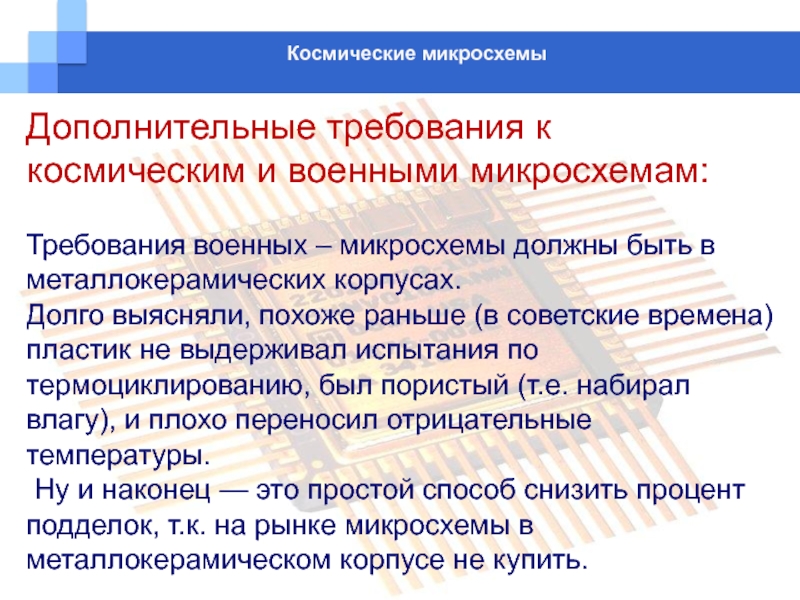 Космические микросхемы

Дополнительные требования к космическим и военными микросхемам:

Требования военных – микросхемы должны быть в металлокерамических корпусах.
Долго выясняли, похоже раньше (в советские времена) пластик не выдерживал испытания по термоциклированию, был пористый (т.е. набирал влагу), и плохо переносил отрицательные температуры.
Ну и наконец — это простой способ снизить процент подделок, т.к. на рынке микросхемы в металлокерамическом корпусе не купить.